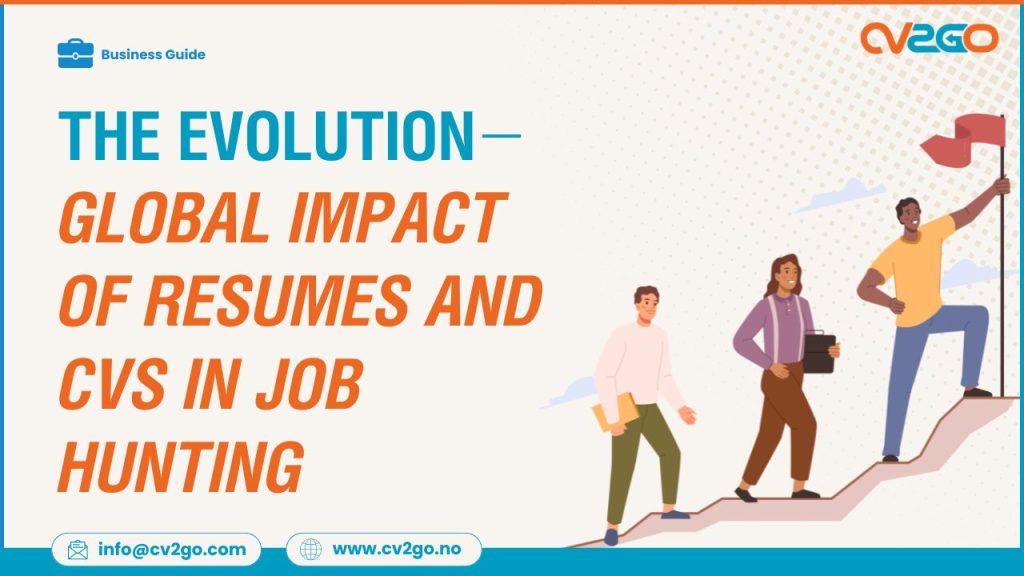 Business Guide

CV2GO

THE EVOLUTION—
GLOBAL IMPACT OF RESUMES AND CVS IN JOB HUNTING

info@cv2go.com

www.cv2go.no